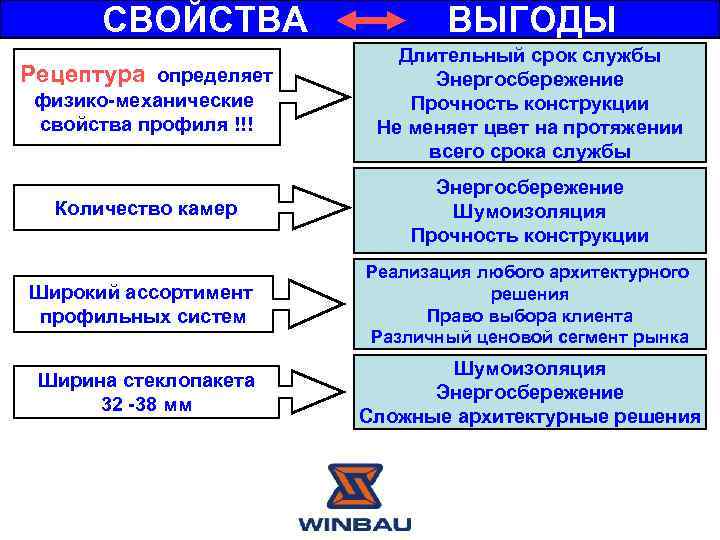 СВОЙСТВА ВЫГОДЫ

Рецептура определяет физико-механические свойства профиля !!!

Длительный срок службы
Энергосбережение
Прочность конструкции
Не меняет цвет на протяжении всего срока службы

Количество камер

Энергосбережение
Шумоизоляция
Прочность конструкции

Широкий ассортимент профильных систем

Реализация любого архитектурного решения
Право выбора клиента
Различный ценовой сегмент рынка

Ширина стеклопакета 32 -38 мм

Шумоизоляция
Энергосбережение
Сложные архитектурные решения

WINBAU